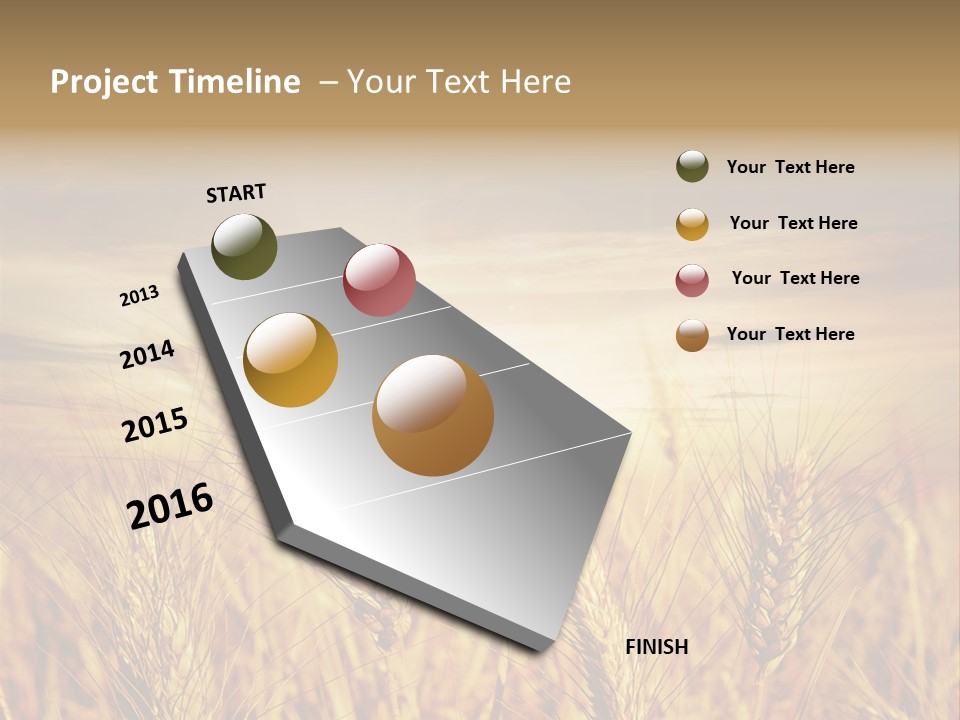 Project Timeline – Your Text Here

START

2013

2014

2015

2016

FINISH

Your Text Here

Your Text Here

Your Text Here

Your Text Here